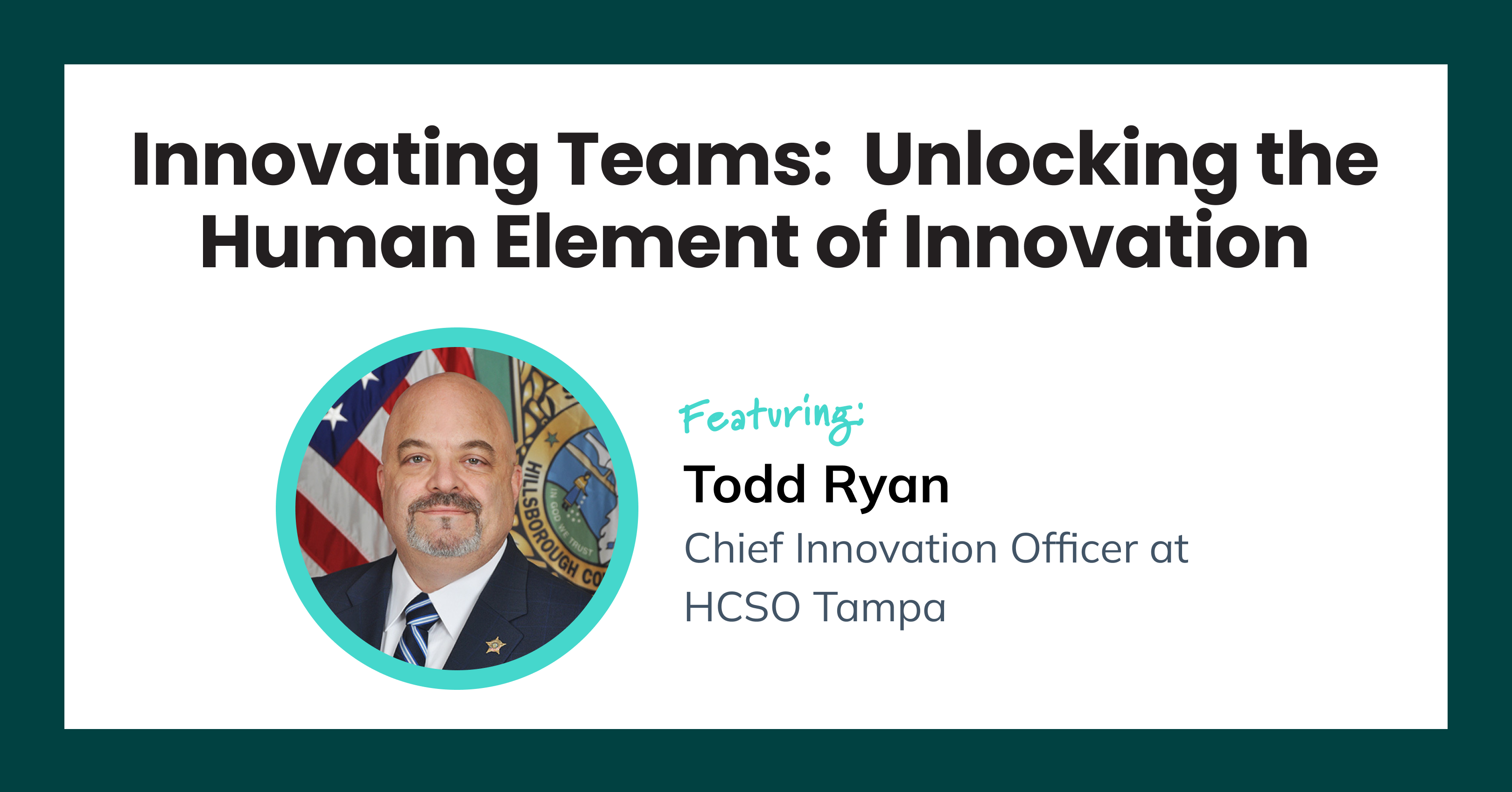 Innovating Teams: Unlocking the Human Element of Innovation

HILLSBOROUGH CO
IN GOD WE TRUST

Featuring:

Todd Ryan

Chief Innovation Officer at HCSO Tampa